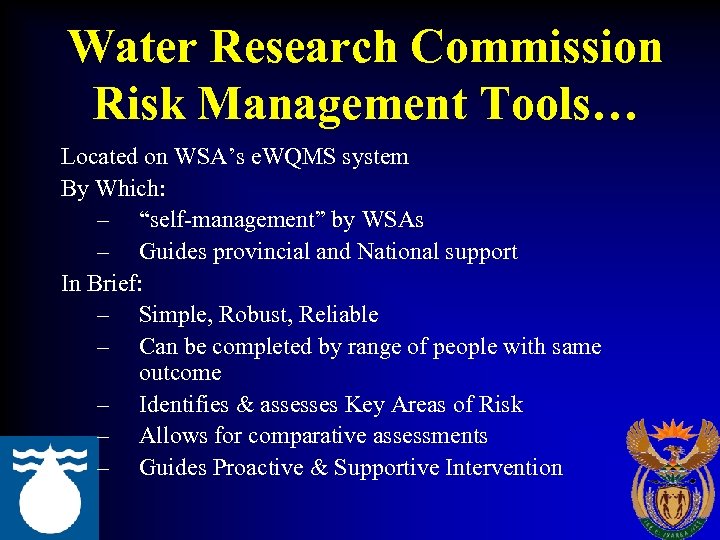 Water Research Commission Risk Management Tools…

Located on WSA's eWQMS system

By Which:

– "self-management" by WSAs

– Guides provincial and National support

In Brief:

– Simple, Robust, Reliable

– Can be completed by range of people with same outcome

– Identifies & assesses Key Areas of Risk

– Allows for comparative assessments

– Guides Proactive & Supportive Intervention